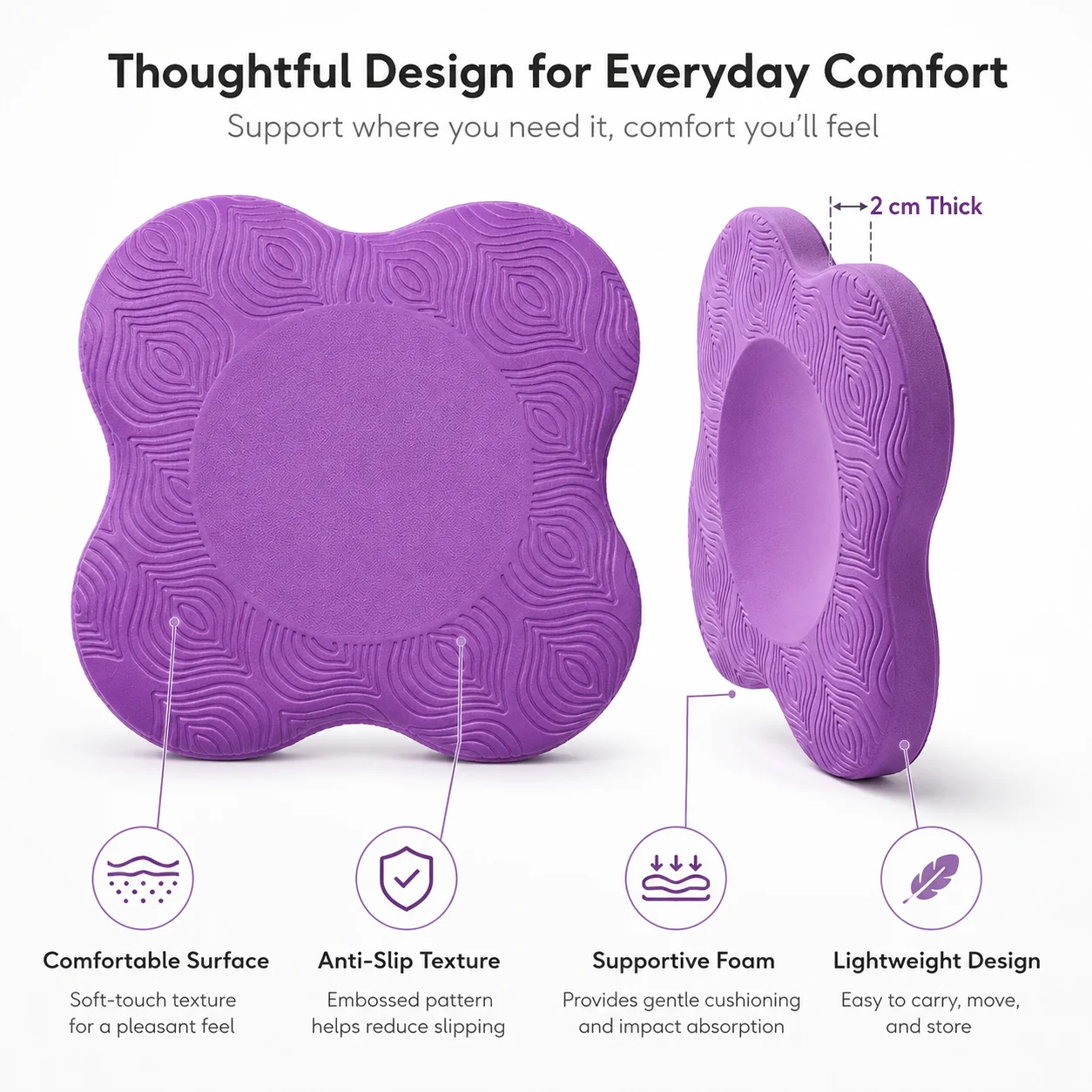 Thoughtful Design for Everyday Comfort

Support where you need it, comfort you'll feel

2 cm Thick

Comfortable Surface

Soft-touch texture for a pleasant feel

Anti-Slip Texture

Embossed pattern helps reduce slipping

Supportive Foam

Provides gentle cushioning and impact absorption

Lightweight Design

Easy to carry, move, and store